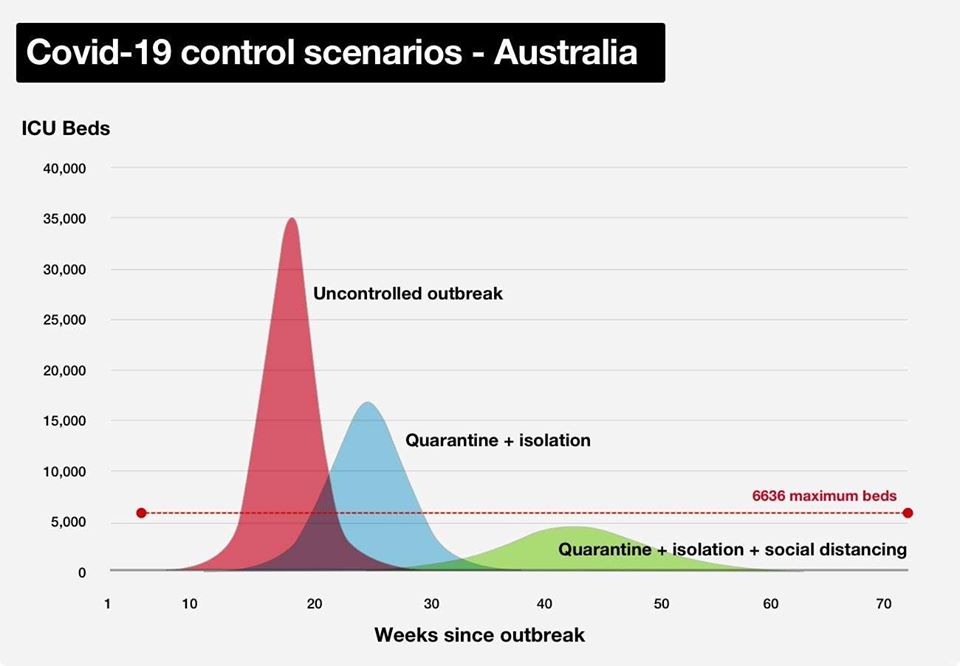 Covid-19 control scenarios - Australia

ICU Beds

40,000
35,000
30,000
25,000
20,000
15,000
10,000
5,000
0

Uncontrolled outbreak

Quarantine + isolation

6636 maximum beds

Quarantine + isolation + social distancing

1
10
20
30
40
50
60
70

Weeks since outbreak